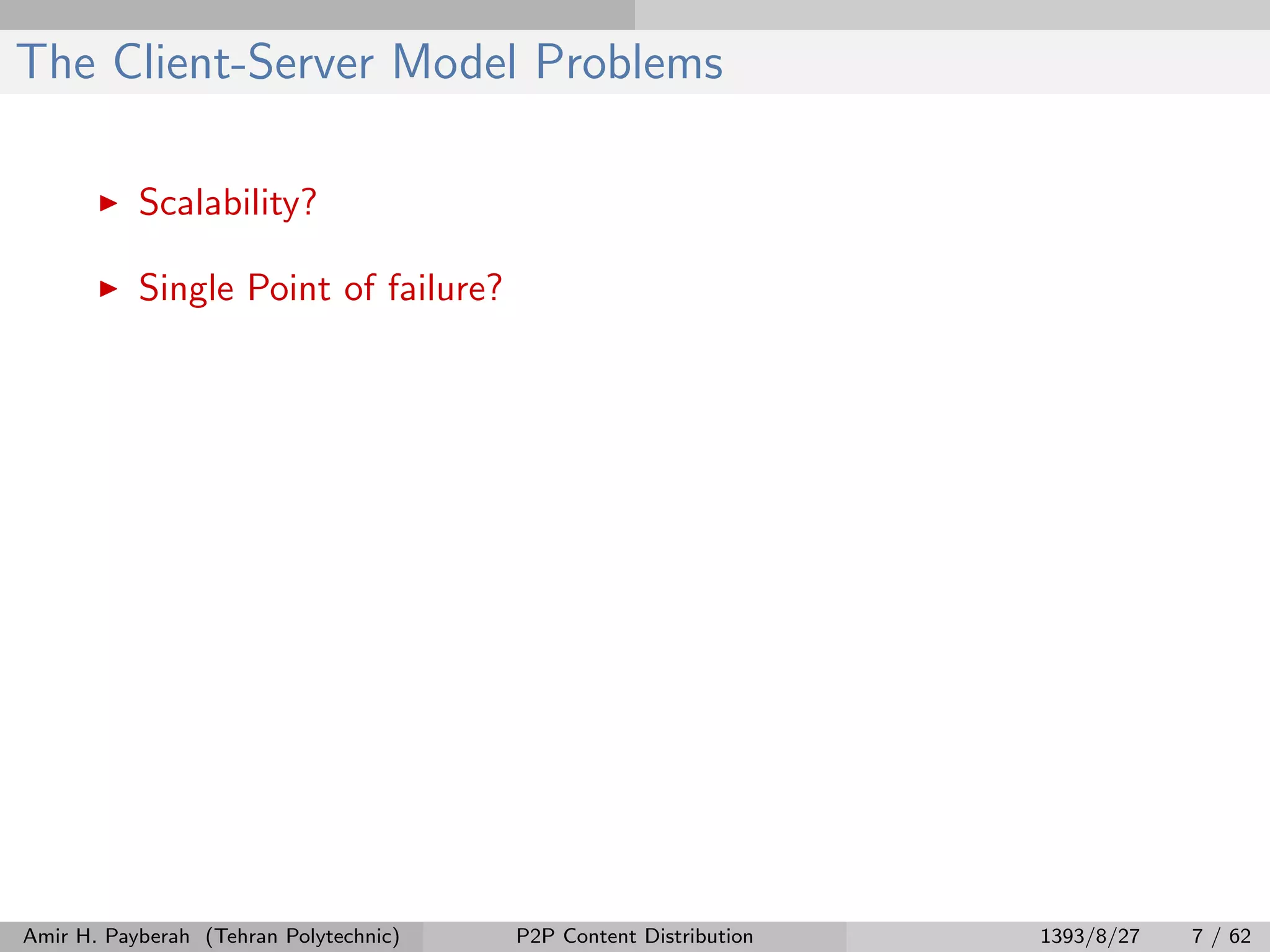 The Client-Server Model Problems

▶ Scalability?

▶ Single Point of failure?

Amir H. Payberah (Tehran Polytechnic)

P2P Content Distribution

1393/8/27

7 / 62